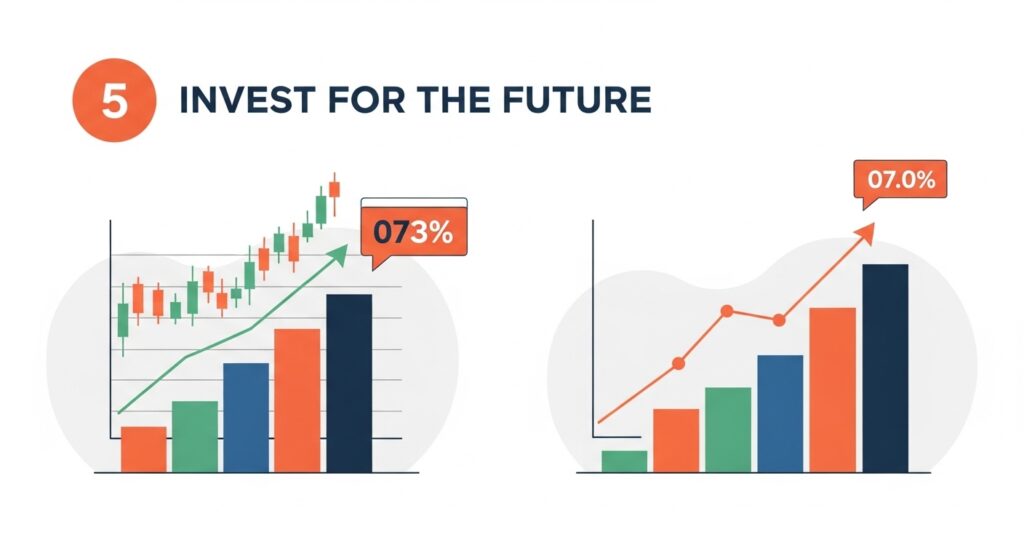 5 INVEST FOR THE FUTURE

073%

07.0%